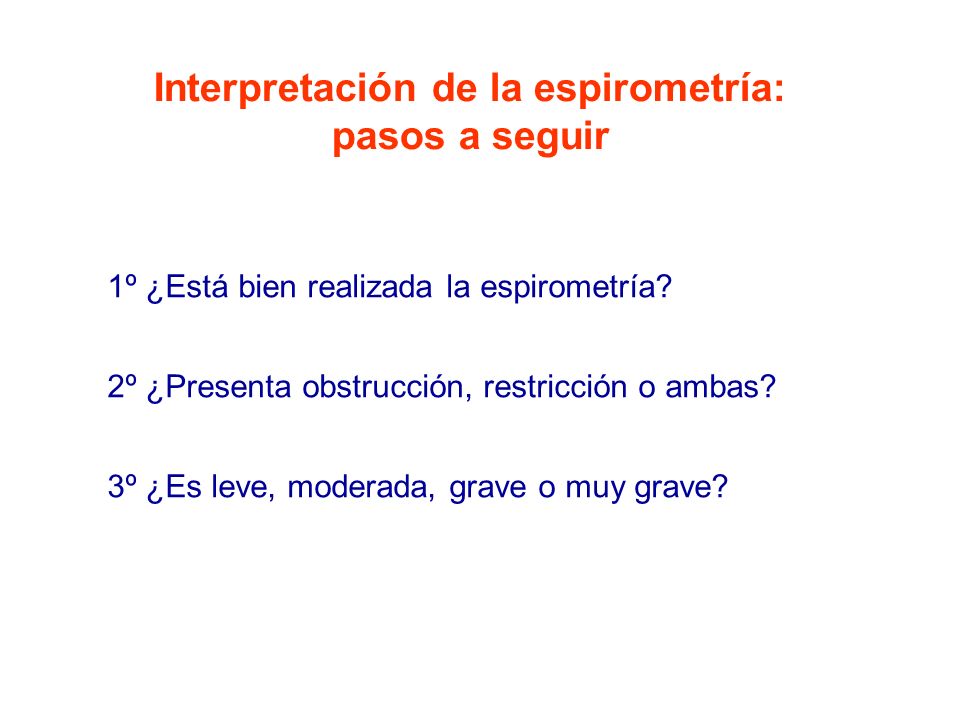 Interpretación de la espirometría: pasos a seguir

1º ¿Está bien realizada la espirometría?

2º ¿Presenta obstrucción, restricción o ambas?

3º ¿Es leve, moderada, grave o muy grave?